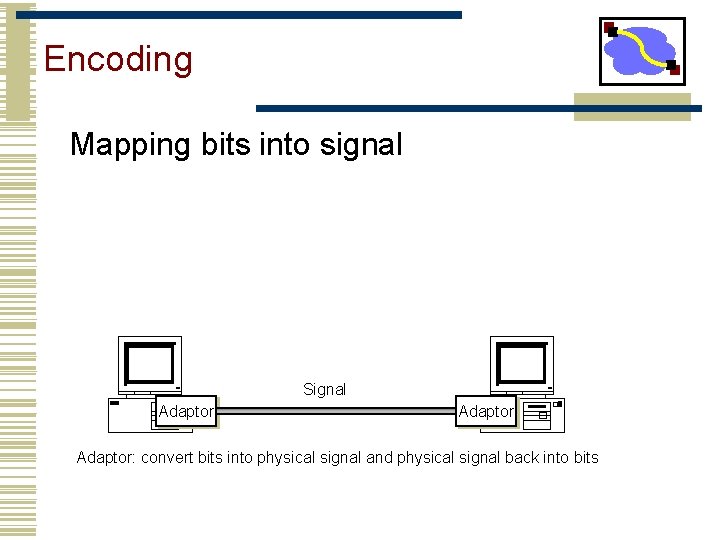 Encoding

Mapping bits into signal

Signal

Adaptor

Adaptor

Adaptor: convert bits into physical signal and physical signal back into bits